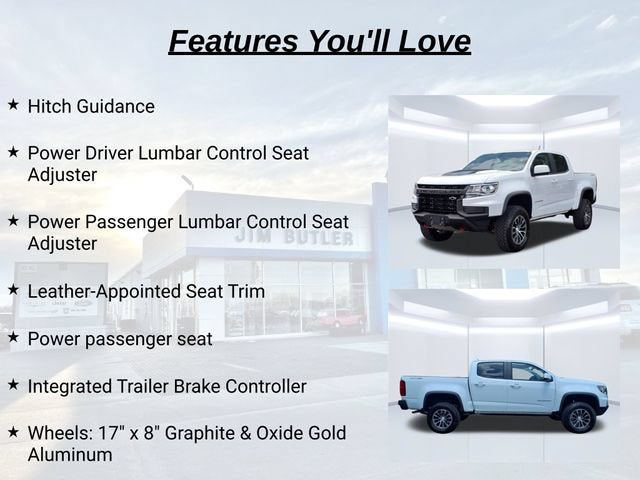 Features You'll Love

★ Hitch Guidance

★ Power Driver Lumbar Control Seat Adjuster

★ Power Passenger Lumbar Control Seat Adjuster

★ Leather-Appointed Seat Trim

★ Power passenger seat

★ Integrated Trailer Brake Controller

★ Wheels: 17" x 8" Graphite & Oxide Gold Aluminum

JIM BUTLER